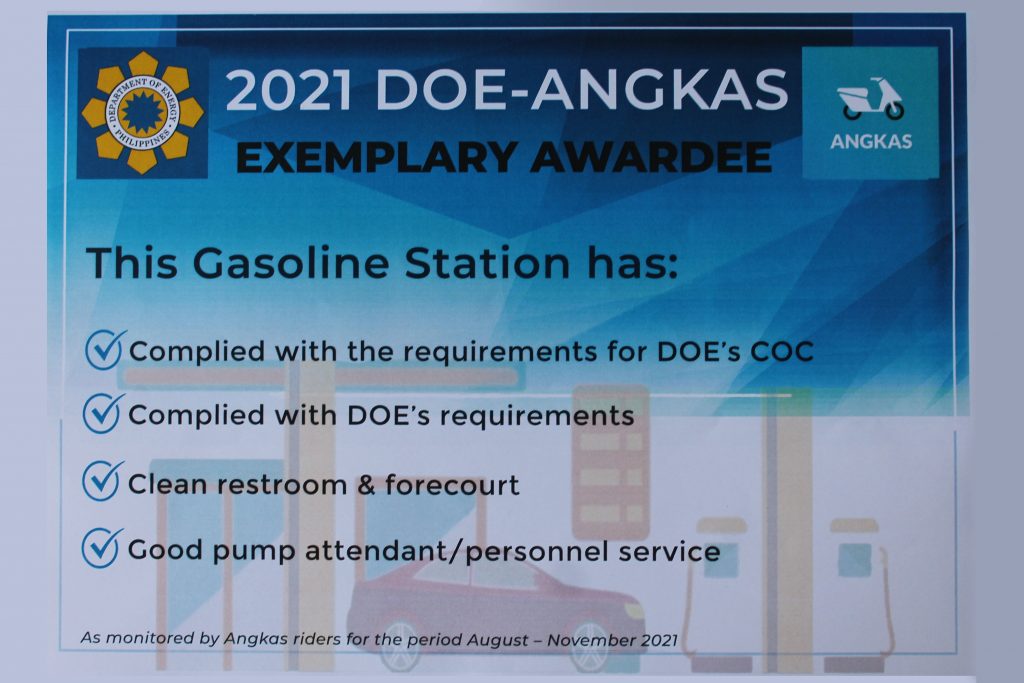 DEPARTMENT OF ENERGY PHILIPPINES

2021 DOE-ANGKAS
EXEMPLARY AWARDEE

ANGKAS

This Gasoline Station has:

Complied with the requirements for DOE's COC

Complied with DOE's requirements

Clean restroom & forecourt

Good pump attendant/personnel service

As monitored by Angkas riders for the period August – November 2021